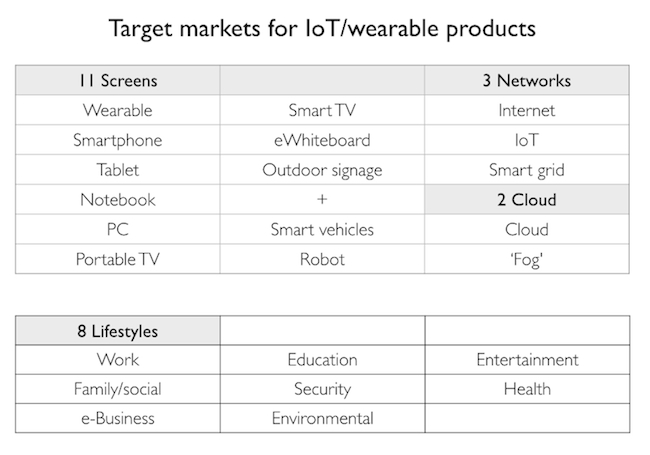 Target markets for IoT/wearable products

| 11 Screens | | 3 Networks |
|---|---|---|
| Wearable | Smart TV | Internet |
| Smartphone | eWhiteboard | IoT |
| Tablet | Outdoor signage | Smart grid |
| Notebook | + | 2 Cloud |
| PC | Smart vehicles | Cloud |
| Portable TV | Robot | 'Fog' |

| 8 Lifestyles | | |
|---|---|---|
| Work | Education | Entertainment |
| Family/social | Security | Health |
| e-Business | Environmental | |